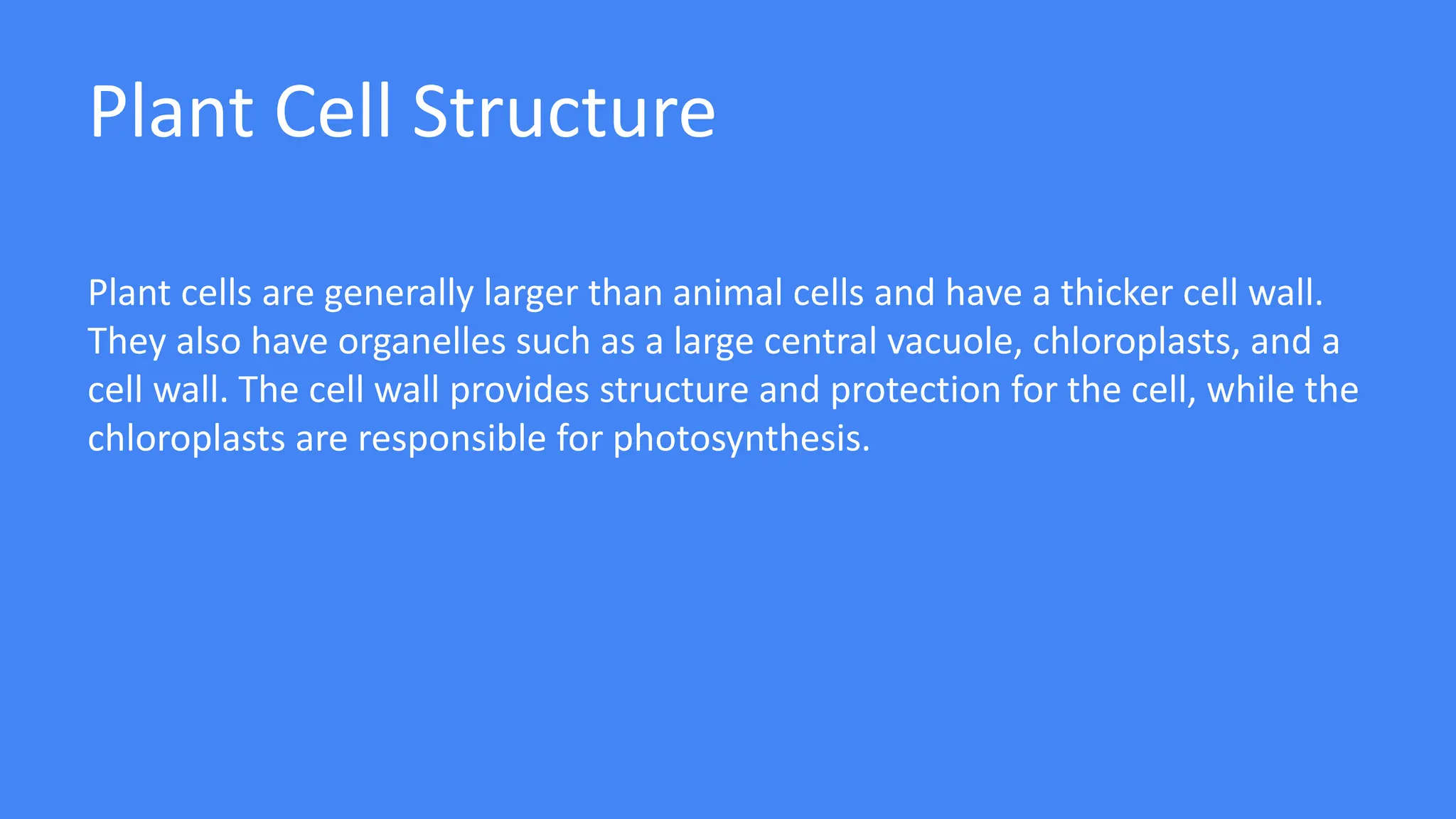 Plant Cell Structure

Plant cells are generally larger than animal cells and have a thicker cell wall. They also have organelles such as a large central vacuole, chloroplasts, and a cell wall. The cell wall provides structure and protection for the cell, while the chloroplasts are responsible for photosynthesis.